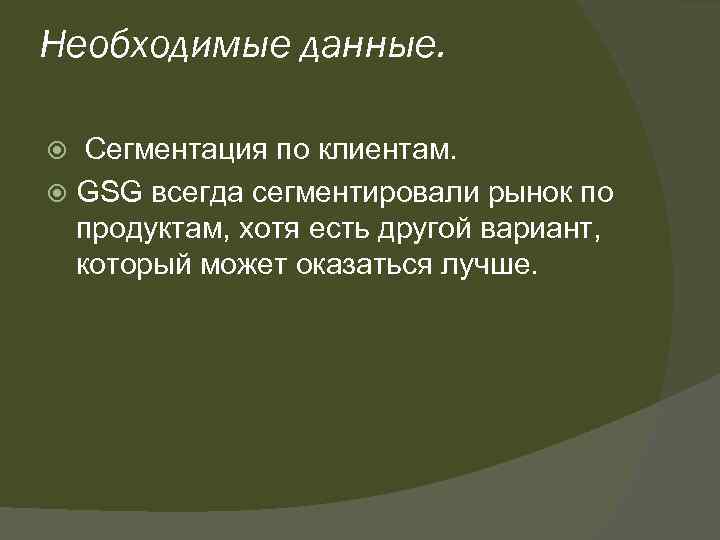 Необходимые данные.

Сегментация по клиентам.

GSG всегда сегментировали рынок по продуктам, хотя есть другой вариант, который может оказаться лучше.